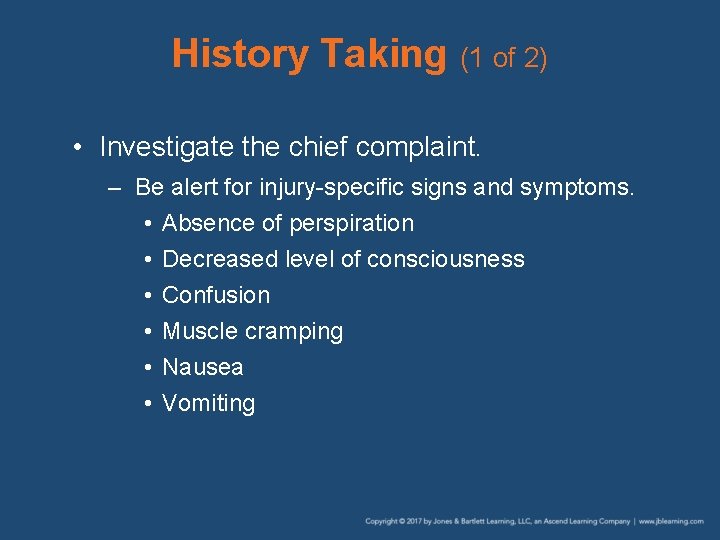 History Taking (1 of 2)

• Investigate the chief complaint.
– Be alert for injury-specific signs and symptoms.
• Absence of perspiration
• Decreased level of consciousness
• Confusion
• Muscle cramping
• Nausea
• Vomiting

Copyright © 2017 by Jones & Bartlett Learning, LLC, an Ascend Learning Company | www.jblearning.com